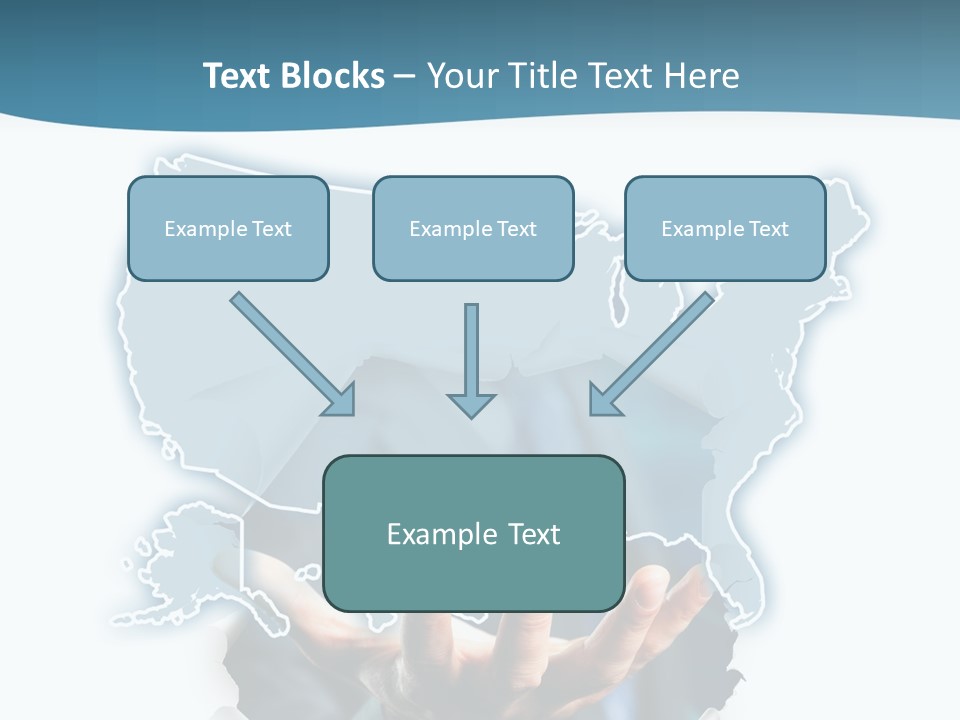 Text Blocks – Your Title Text Here

Example Text

Example Text

Example Text

Example Text